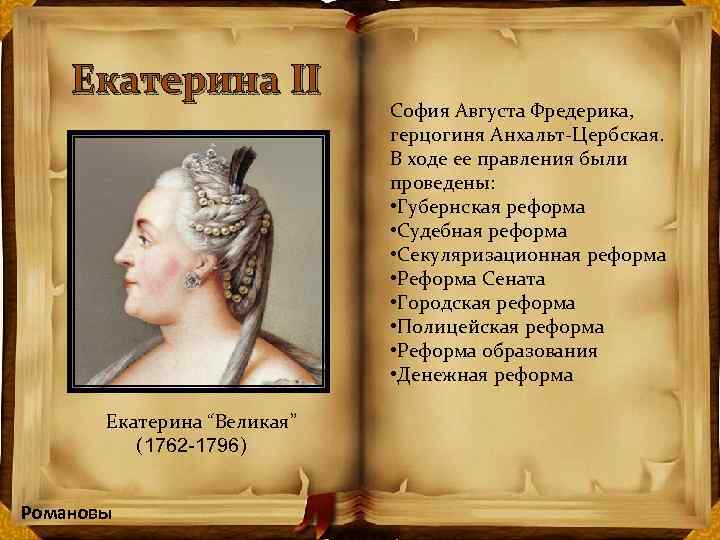 Екатерина II

Екатерина “Великая”
(1762-1796)

София Августа Фредерика, герцогиня Анхальт-Цербская. В ходе ее правления были проведены:
•Губернская реформа
•Судебная реформа
•Секуляризационная реформа
•Реформа Сената
•Городская реформа
•Полицейская реформа
•Реформа образования
•Денежная реформа

Романовы